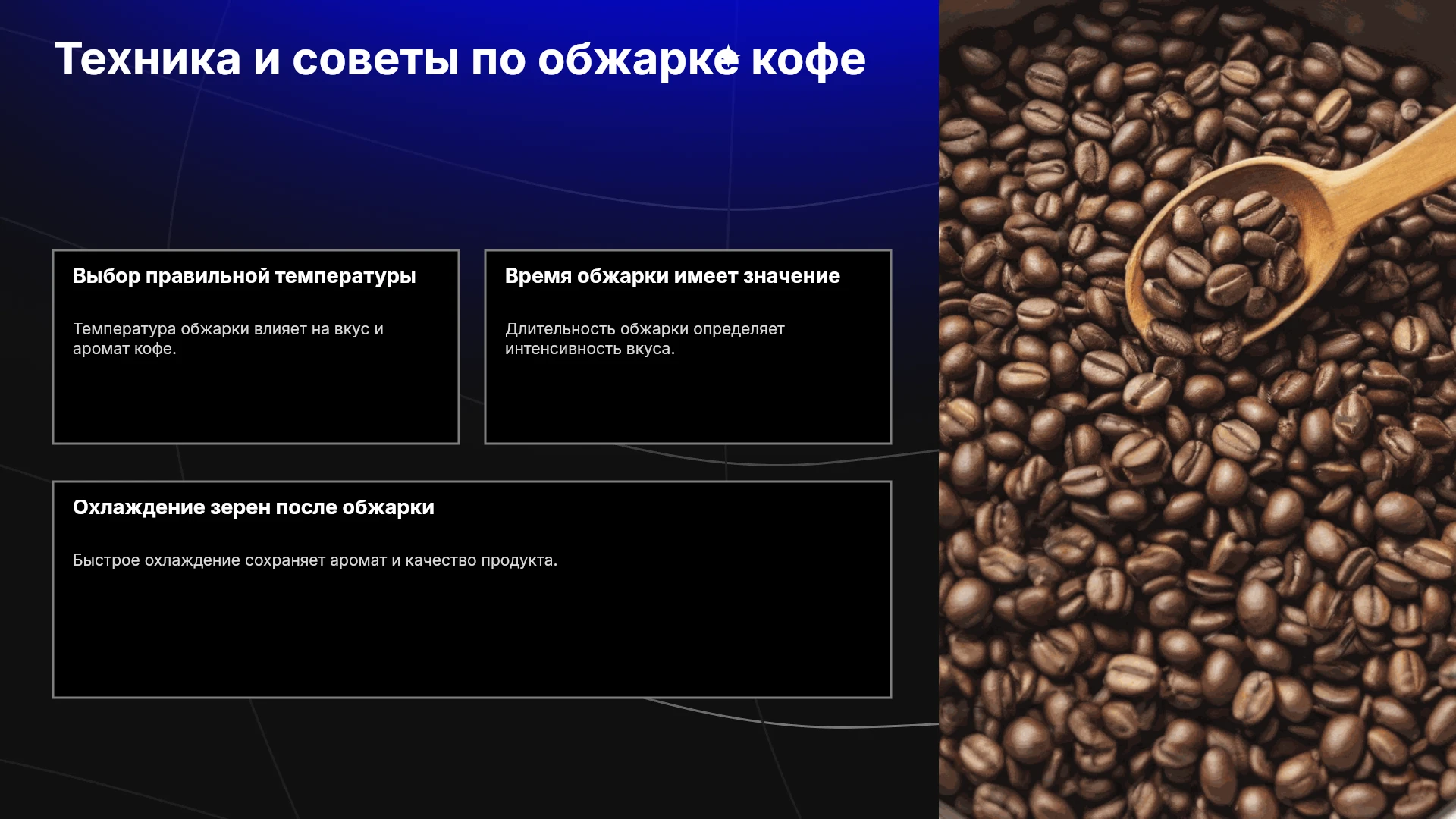 Техника и советы по обжарке кофе

Выбор правильной температуры

Температура обжарки влияет на вкус и аромат кофе.

Время обжарки имеет значение

Длительность обжарки определяет интенсивность вкуса.

Охлаждение зерен после обжарки

Быстрое охлаждение сохраняет аромат и качество продукта.